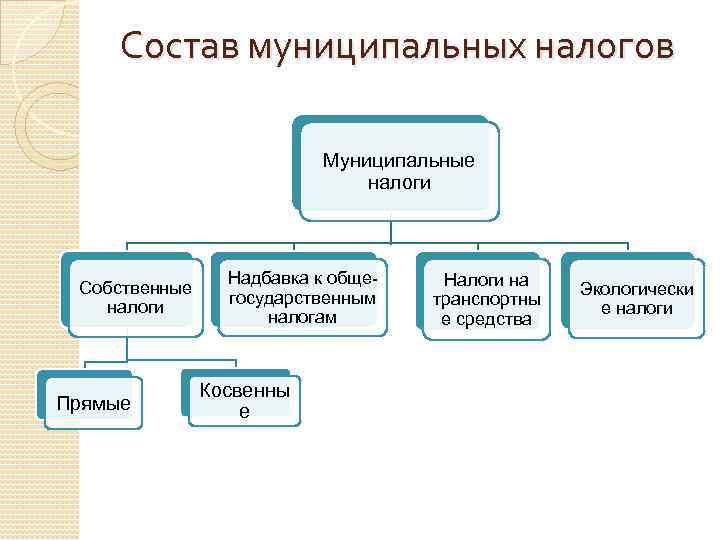 Состав муниципальных налогов

Муниципальные налоги

Собственные налоги

Надбавка к общегосударственным налогам

Налоги на транспортные средства

Экологические налоги

Прямые

Косвенные